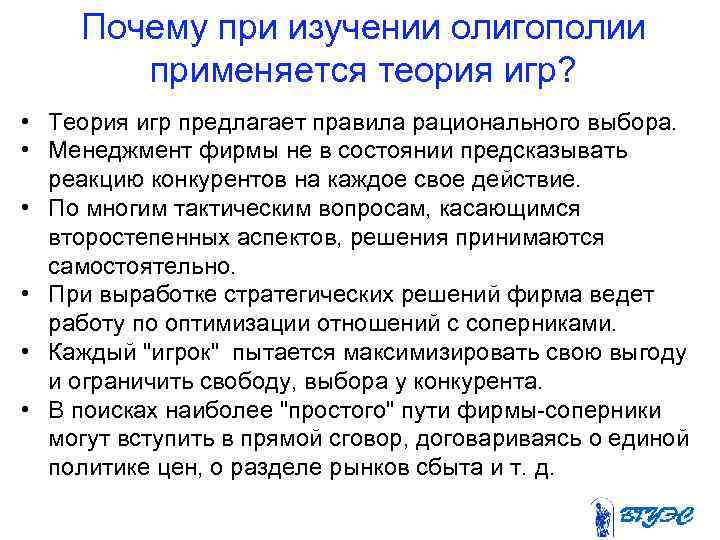 Почему при изучении олигополии применяется теория игр?

• Теория игр предлагает правила рационального выбора.
• Менеджмент фирмы не в состоянии предсказывать реакцию конкурентов на каждое свое действие.
• По многим тактическим вопросам, касающимся второстепенных аспектов, решения принимаются самостоятельно.
• При выработке стратегических решений фирма ведет работу по оптимизации отношений с соперниками.
• Каждый "игрок" пытается максимизировать свою выгоду и ограничить свободу, выбора у конкурента.
• В поисках наиболее "простого" пути фирмы-соперники могут вступить в прямой сговор, договариваясь о единой политике цен, о разделе рынков сбыта и т. д.

ВГУЭС